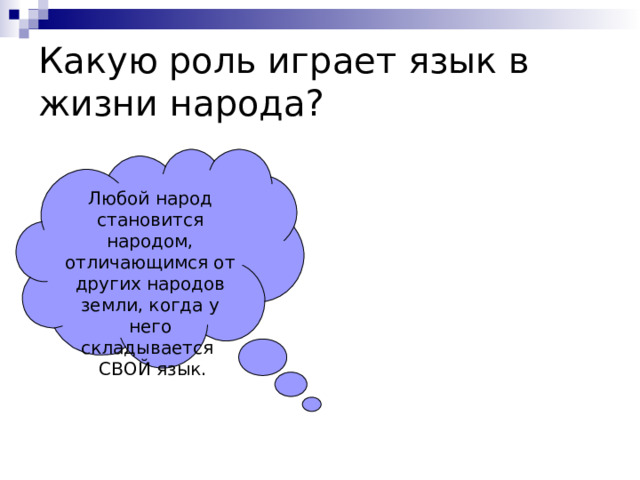 Какую роль играет язык в жизни народа?

Любой народ становится народом, отличающимся от других народов земли, когда у него складывается СВОЙ язык.